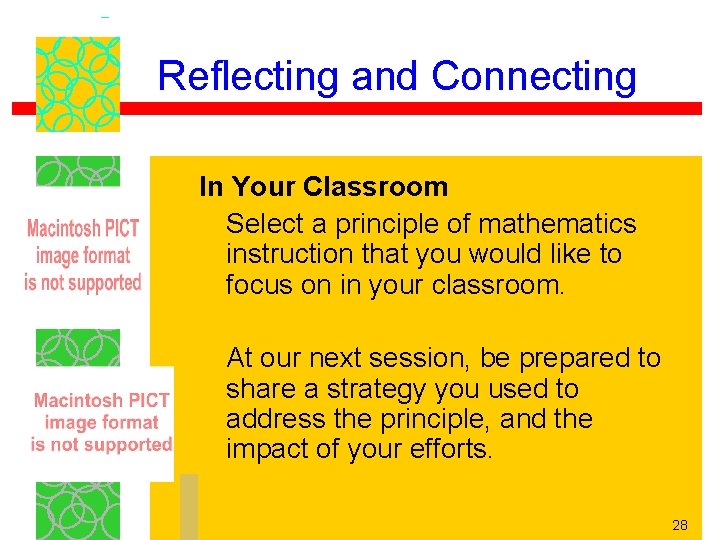 Reflecting and Connecting

Macintosh PICT image format is not supported

Macintosh PICT image format is not supported

In Your Classroom

Select a principle of mathematics instruction that you would like to focus on in your classroom.

At our next session, be prepared to share a strategy you used to address the principle, and the impact of your efforts.

28